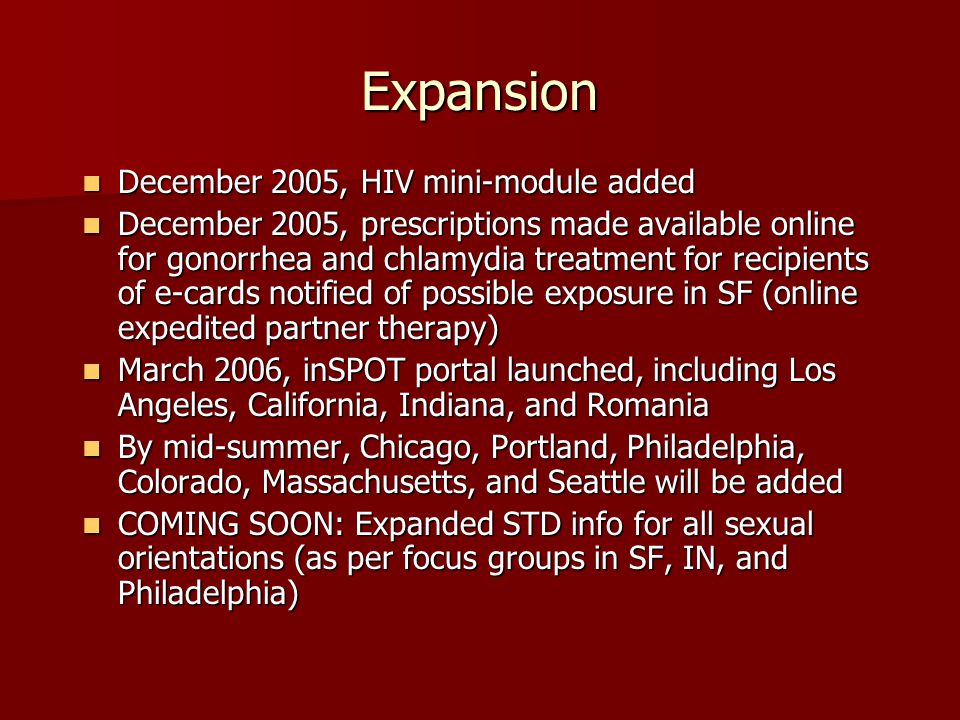 Expansion

- December 2005, HIV mini-module added
- December 2005, prescriptions made available online for gonorrhea and chlamydia treatment for recipients of e-cards notified of possible exposure in SF (online expedited partner therapy)
- March 2006, inSPOT portal launched, including Los Angeles, California, Indiana, and Romania
- By mid-summer, Chicago, Portland, Philadelphia, Colorado, Massachusetts, and Seattle will be added
- COMING SOON: Expanded STD info for all sexual orientations (as per focus groups in SF, IN, and Philadelphia)